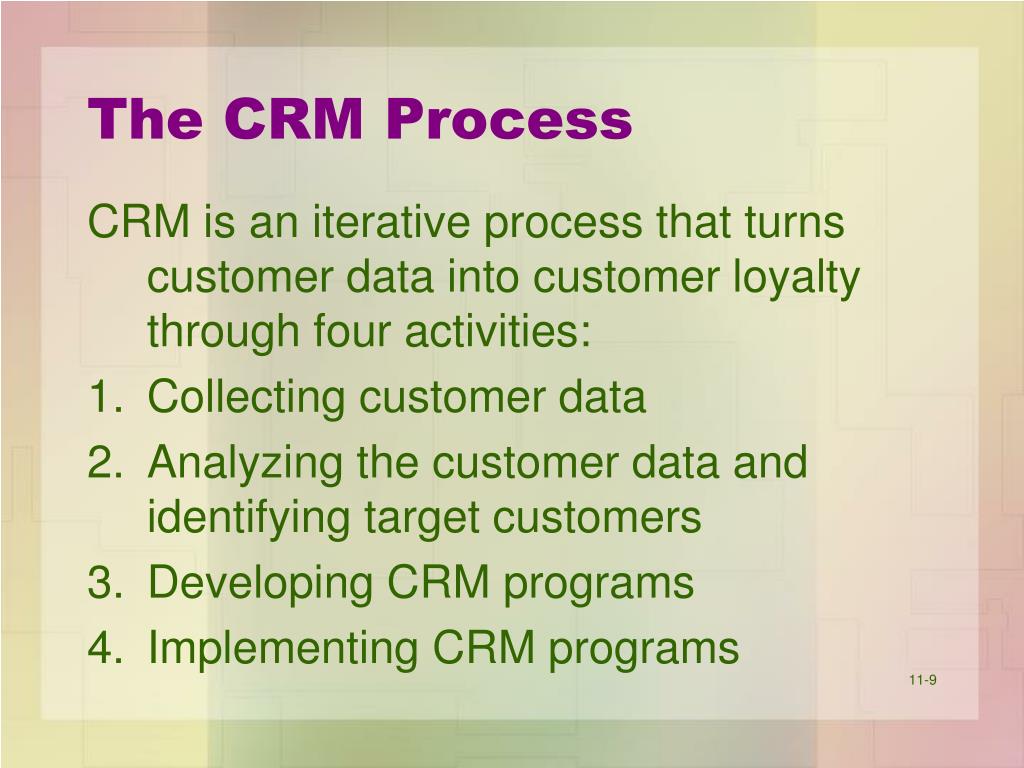 The CRM Process

CRM is an iterative process that turns customer data into customer loyalty through four activities:

1. Collecting customer data
2. Analyzing the customer data and identifying target customers
3. Developing CRM programs
4. Implementing CRM programs

11-9